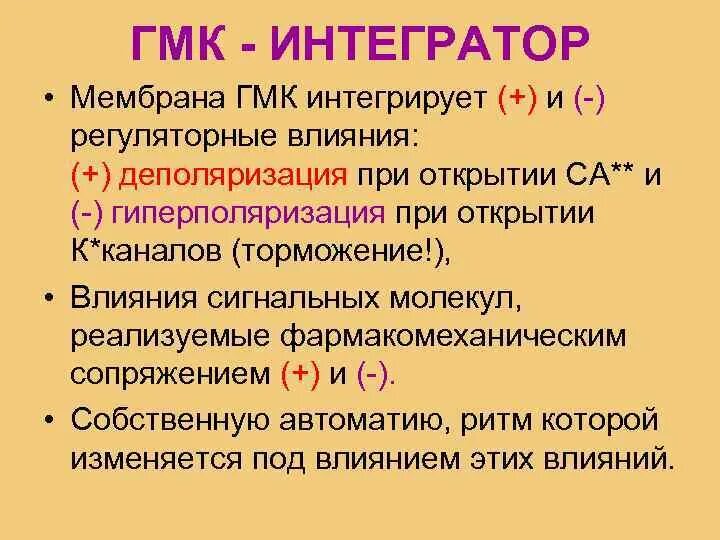 ГМК - ИНТЕГРАТОР

• Мембрана ГМК интегрирует (+) и (-) регуляторные влияния:
(+) деполяризация при открытии СА** и
(-) гиперполяризация при открытии К*каналов (торможение!),

• Влияния сигнальных молекул, реализуемые фармакомеханическим сопряжением (+) и (-).

• Собственную автоматию, ритм которой изменяется под влиянием этих влияний.